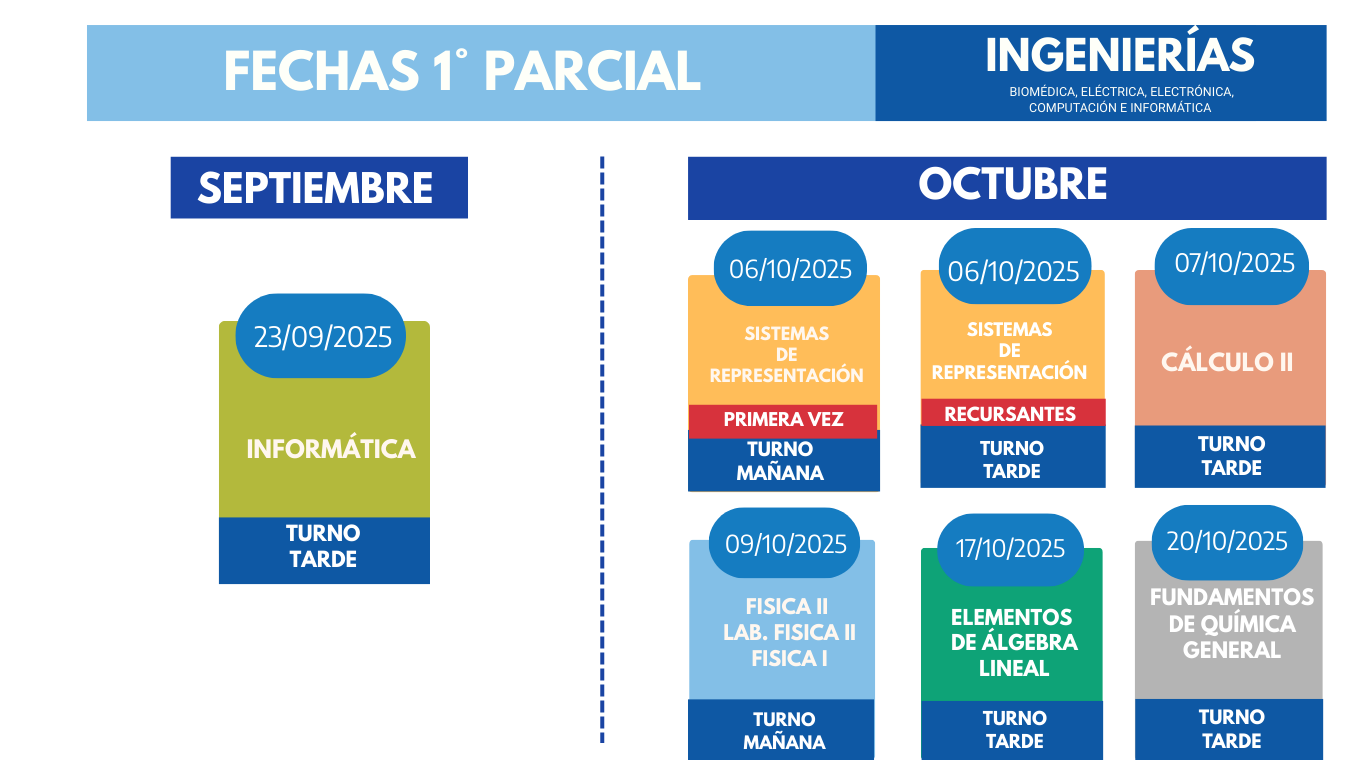 FECHAS 1° PARCIAL

INGENIERÍAS
BIOMÉDICA, ELÉCTRICA, ELECTRÓNICA, COMPUTACIÓN E INFORMÁTICA

SEPTIEMBRE

23/09/2025
INFORMÁTICA
TURNO TARDE

OCTUBRE

06/10/2025
SISTEMAS DE REPRESENTACIÓN
PRIMERA VEZ
TURNO MAÑANA

06/10/2025
SISTEMAS DE REPRESENTACIÓN
RECURSANTES
TURNO TARDE

07/10/2025
CÁLCULO II
TURNO TARDE

09/10/2025
FISICA II
LAB. FISICA II
FISICA I
TURNO MAÑANA

17/10/2025
ELEMENTOS DE ÁLGEBRA LINEAL
TURNO TARDE

20/10/2025
FUNDAMENTOS DE QUÍMICA GENERAL
TURNO TARDE